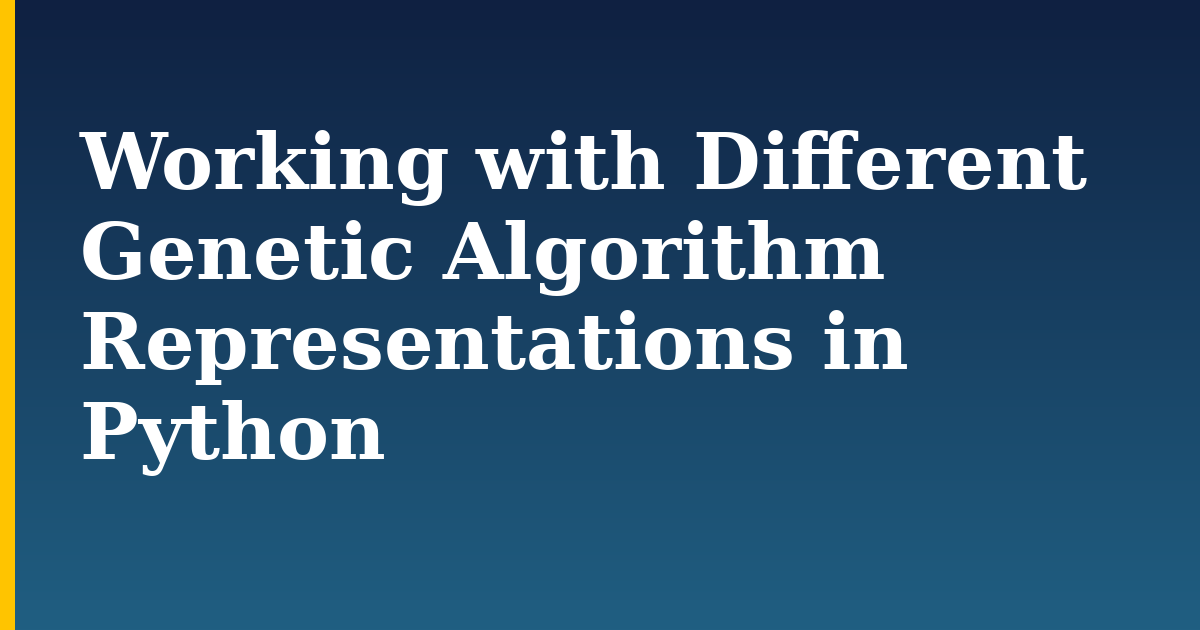 Working with Different Genetic Algorithm Representations in Python